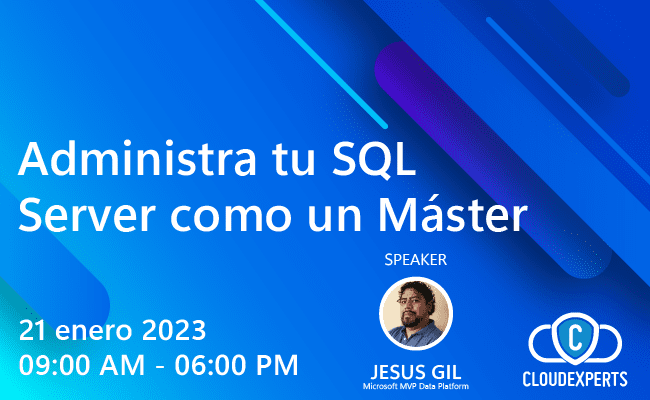 Administra tu SQL Server como un Máster

SPEAKER

21 enero 2023
09:00 AM - 06:00 PM

JESUS GIL
Microsoft MVP Data Platform

C
CLOUDEXPERTS